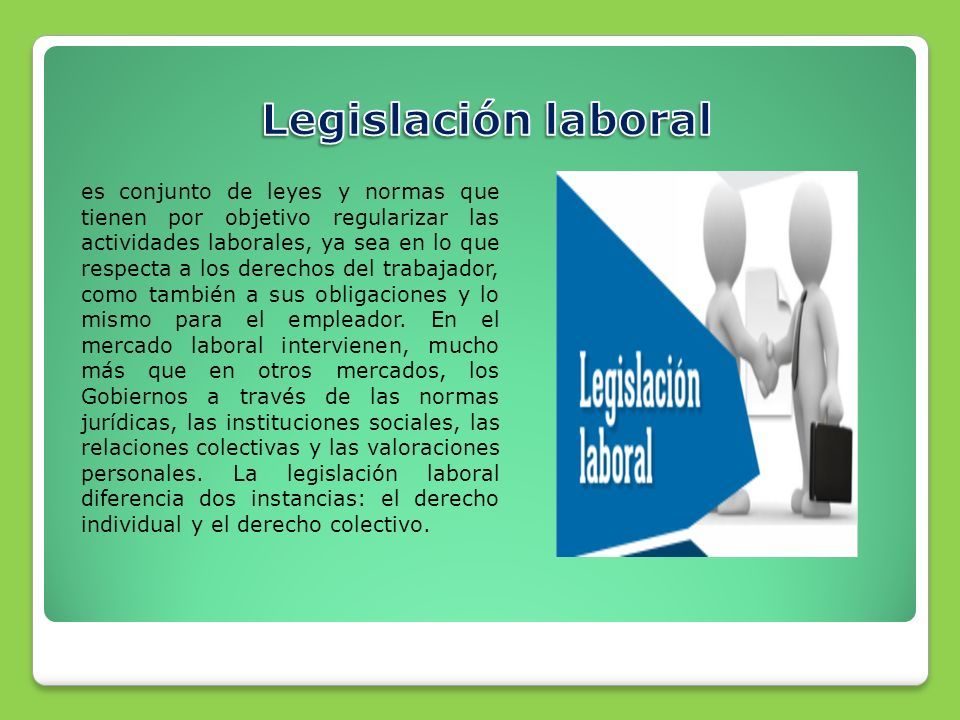 Legislación laboral

es conjunto de leyes y normas que tienen por objetivo regularizar las actividades laborales, ya sea en lo que respecta a los derechos del trabajador, como también a sus obligaciones y lo mismo para el empleador. En el mercado laboral intervienen, mucho más que en otros mercados, los Gobiernos a través de las normas jurídicas, las instituciones sociales, las relaciones colectivas y las valoraciones personales. La legislación laboral diferencia dos instancias: el derecho individual y el derecho colectivo.

Legislación laboral